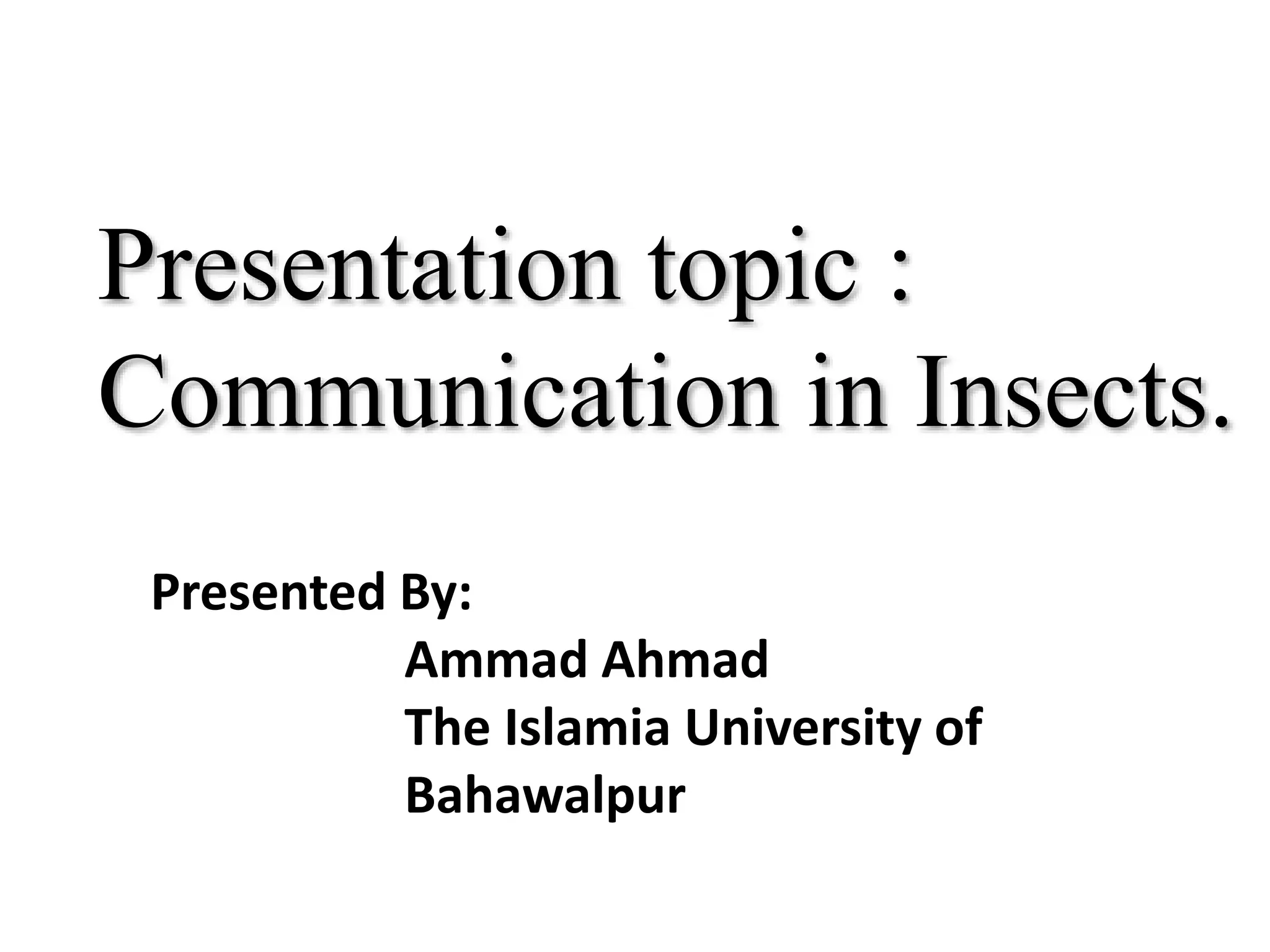 Presentation topic : Communication in Insects.

Presented By:
Ammad Ahmad
The Islamia University of Bahawalpur